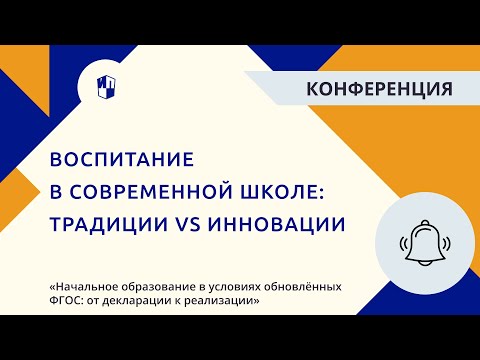 КОНФЕРЕНЦИЯ

ВОСПИТАНИЕ
В СОВРЕМЕННОЙ ШКОЛЕ:
ТРАДИЦИИ VS ИННОВАЦИИ

«Начальное образование в условиях обновлённых ФГОС: от декларации к реализации»